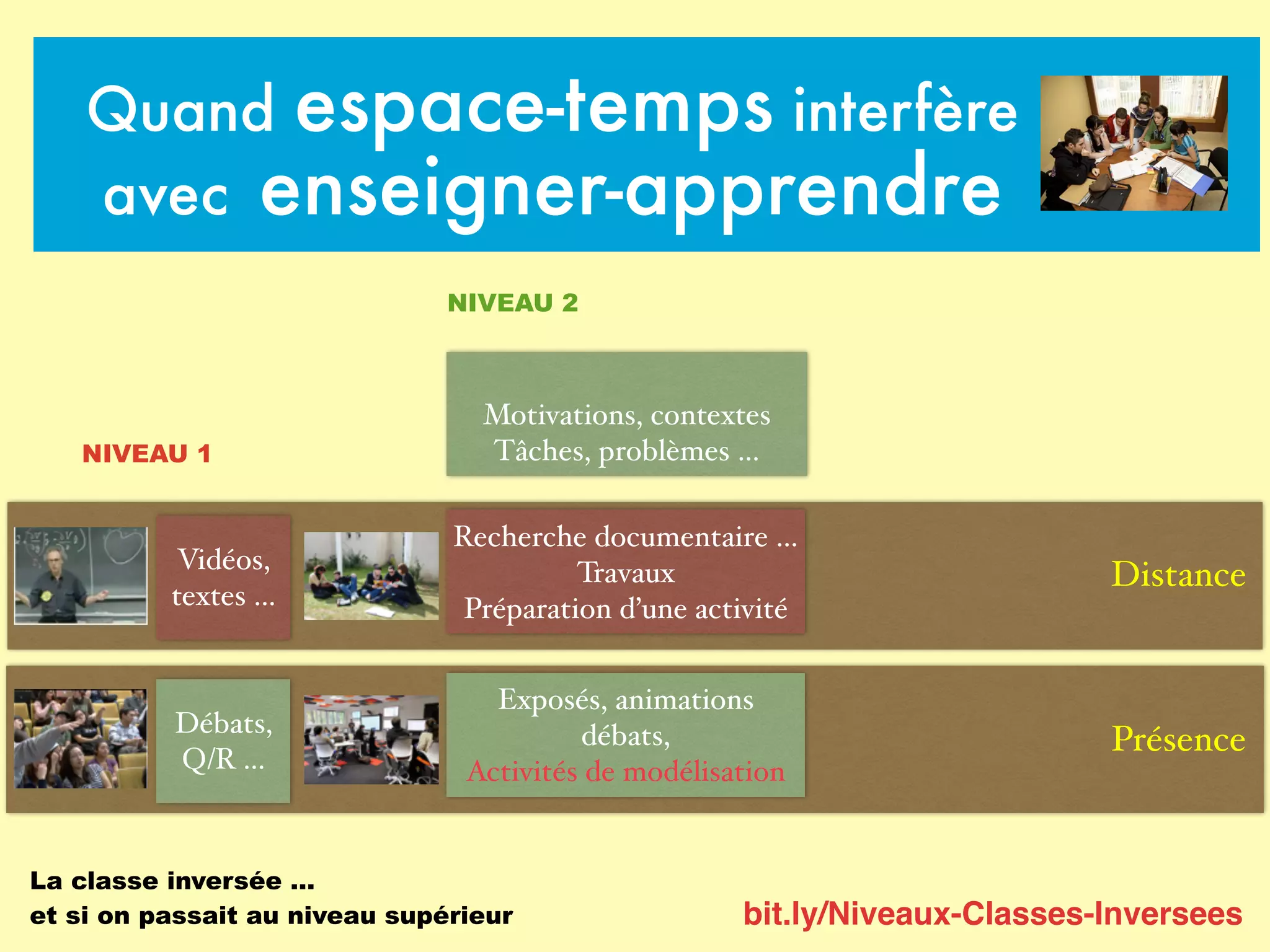 Quand espace-temps interfère avec enseigner-apprendre

NIVEAU 2

Motivations, contextes
Tâches, problèmes ...

NIVEAU 1

Vidéos, textes ...

Recherche documentaire ...
Travaux
Préparation d'une activité

Distance

Débats, Q/R ...

Exposés, animations
débats,
Activités de modélisation

Présence

La classe inversée ...
et si on passait au niveau supérieur

bit.ly/Niveaux-Classes-Inversees